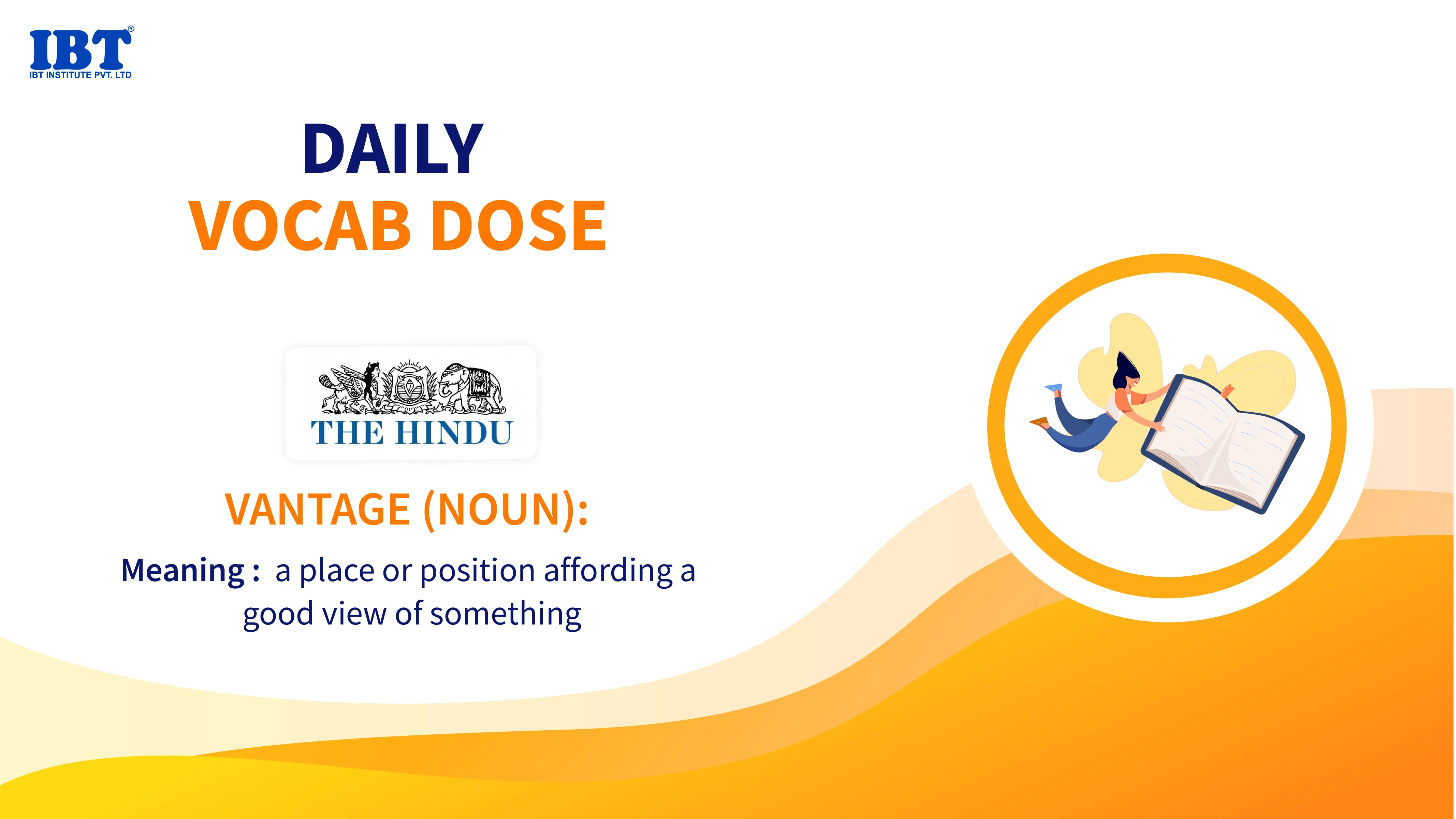 IBT®
IBT INSTITUTE PVT. LTD

DAILY
VOCAB DOSE

THE HINDU

VANTAGE (NOUN):

Meaning : a place or position affording a good view of something